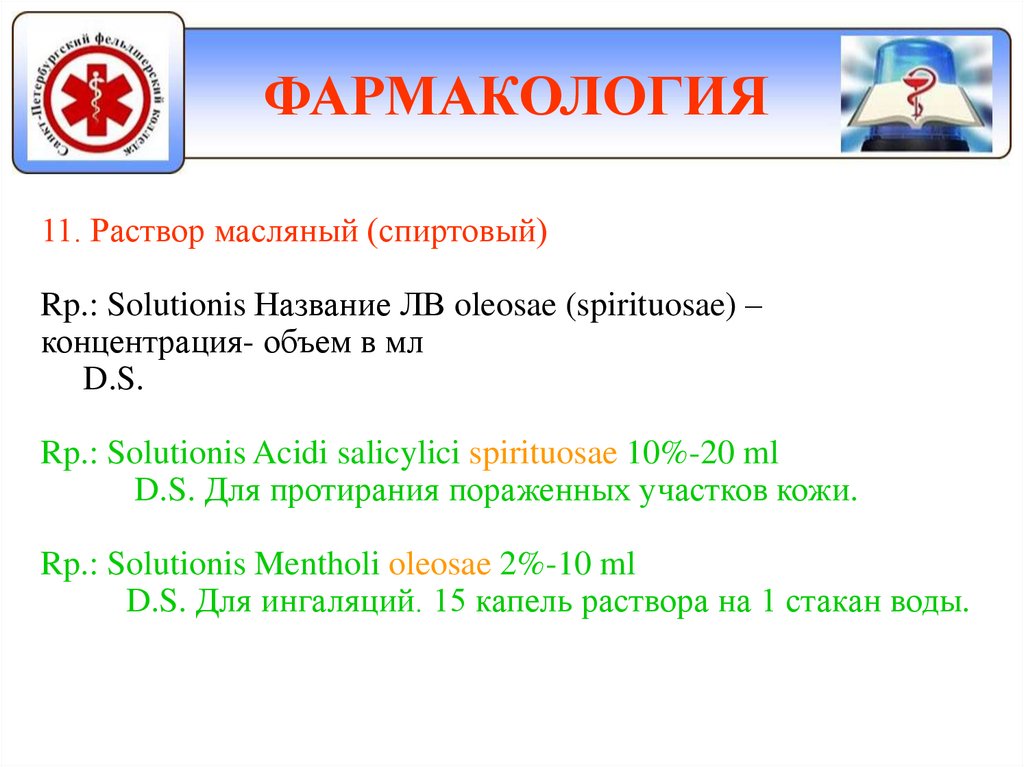 Санкт-Петербургский фельдшерский колледж

ФАРМАКОЛОГИЯ

11. Раствор масляный (спиртовый)

Rp.: Solutionis Название ЛВ oleosae (spirituosae) – концентрация- объем в мл
D.S.

Rp.: Solutionis Acidi salicylici spirituosae 10%-20 ml
D.S. Для протирания пораженных участков кожи.

Rp.: Solutionis Mentholi oleosae 2%-10 ml
D.S. Для ингаляций. 15 капель раствора на 1 стакан воды.